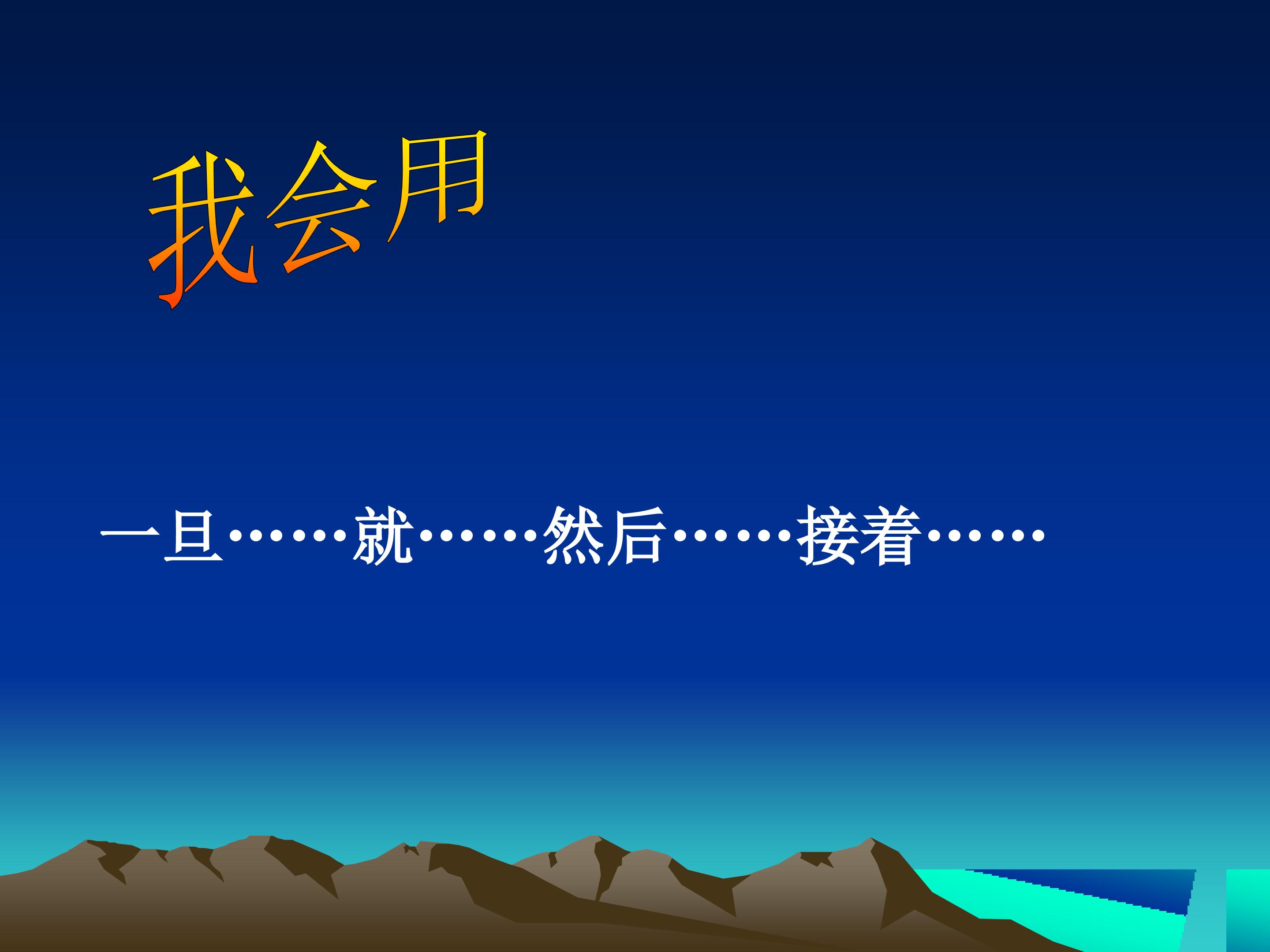 我会用

一旦……就……然后……接着……